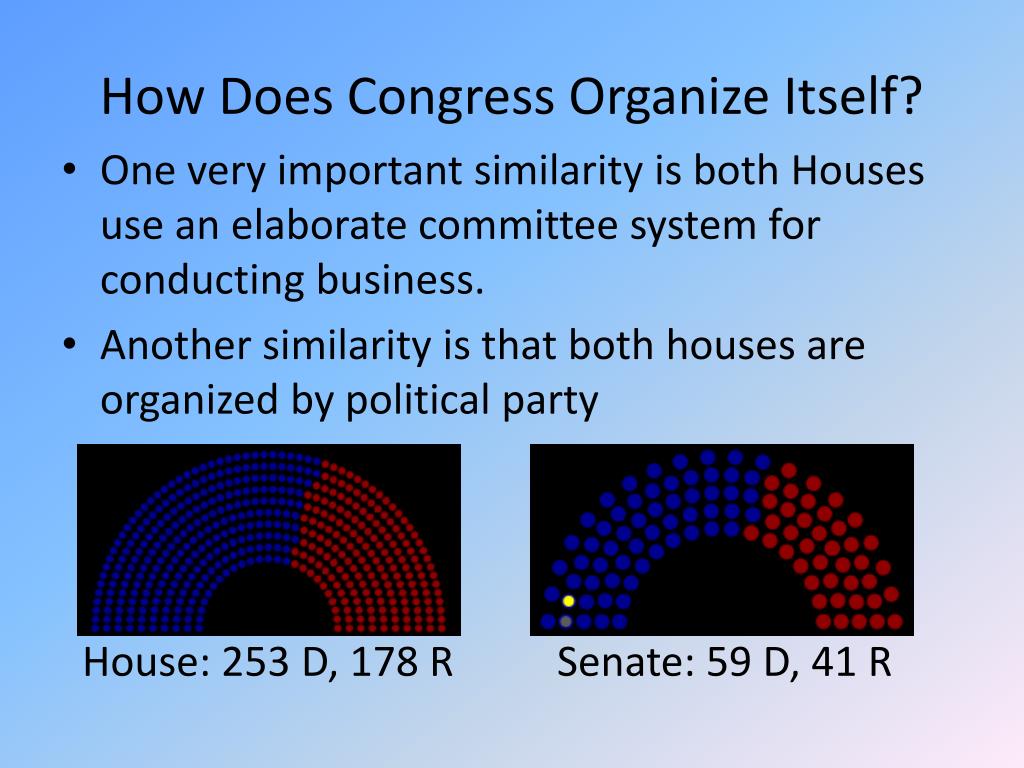 How Does Congress Organize Itself?

• One very important similarity is both Houses use an elaborate committee system for conducting business.

• Another similarity is that both houses are organized by political party

House: 253 D, 178 R

Senate: 59 D, 41 R